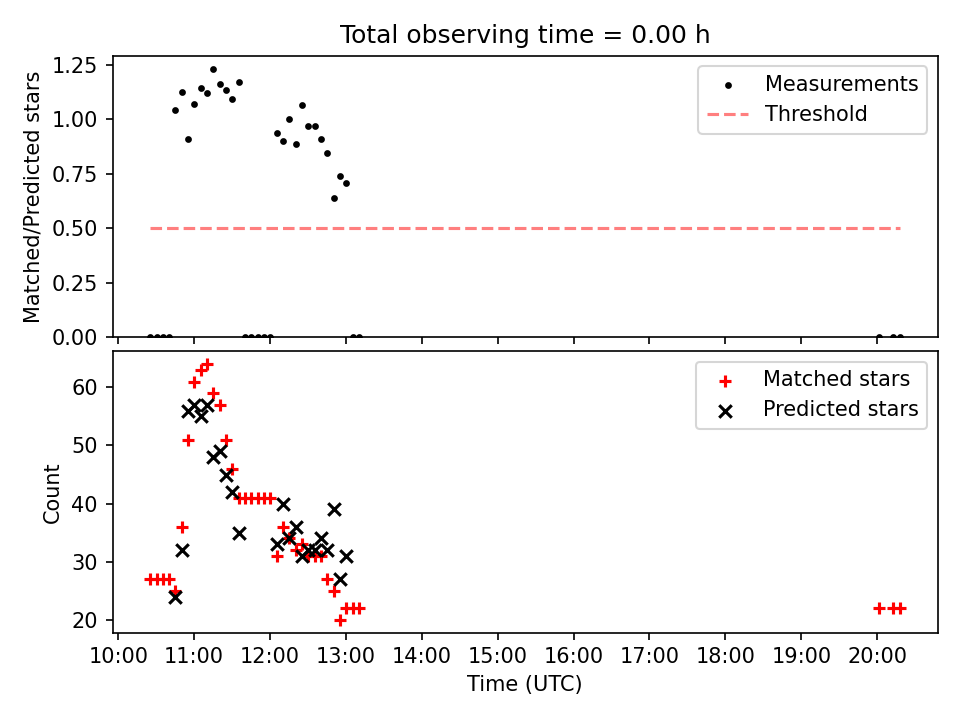 Total observing time = 0.00 h

Matched/Predicted stars

1.25
1.00
0.75
0.50
0.25
0.00

Measurements
Threshold

Count

60
50
40
30
20

Matched stars
Predicted stars

10:00 11:00 12:00 13:00 14:00 15:00 16:00 17:00 18:00 19:00 20:00

Time (UTC)